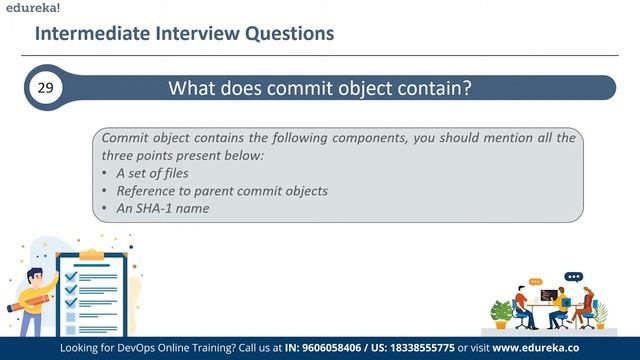 edureka!

Intermediate Interview Questions

29

What does commit object contain?

Commit object contains the following components, you should mention all the three points present below:
• A set of files
• Reference to parent commit objects
• An SHA-1 name

Looking for DevOps Online Training? Call us at IN: 9606058406 / US: 18338555775 or visit www.edureka.co